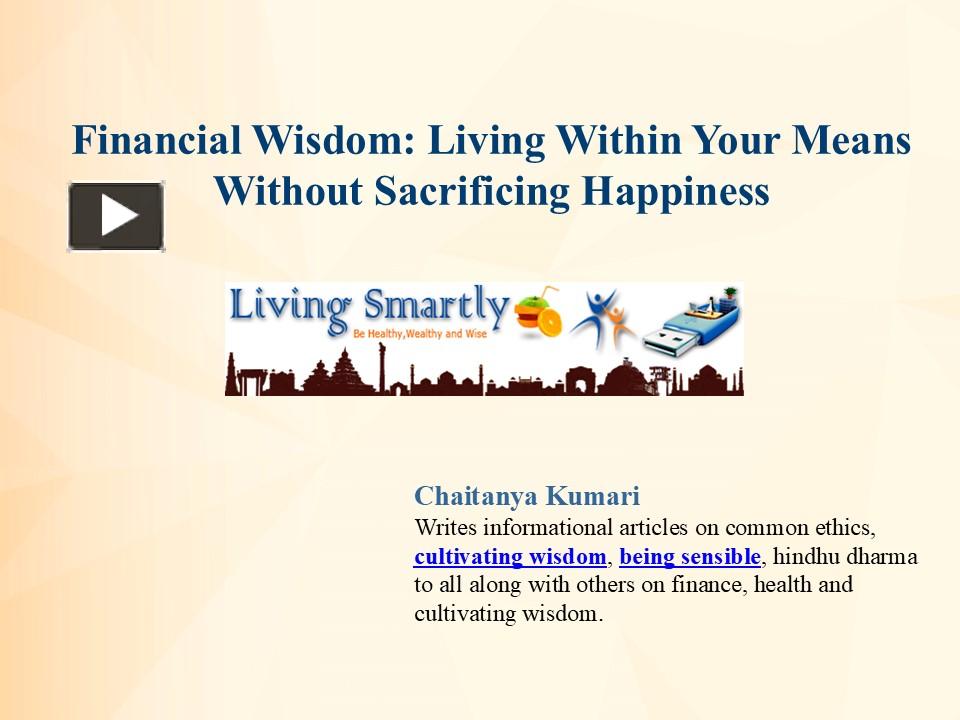 Financial Wisdom: Living Within Your Means Without Sacrificing Happiness

Living Smartly
Be Healthy,Wealthy and Wise

Chaitanya Kumari
Writes informational articles on common ethics, cultivating wisdom, being sensible, hindhu dharma to all along with others on finance, health and cultivating wisdom.